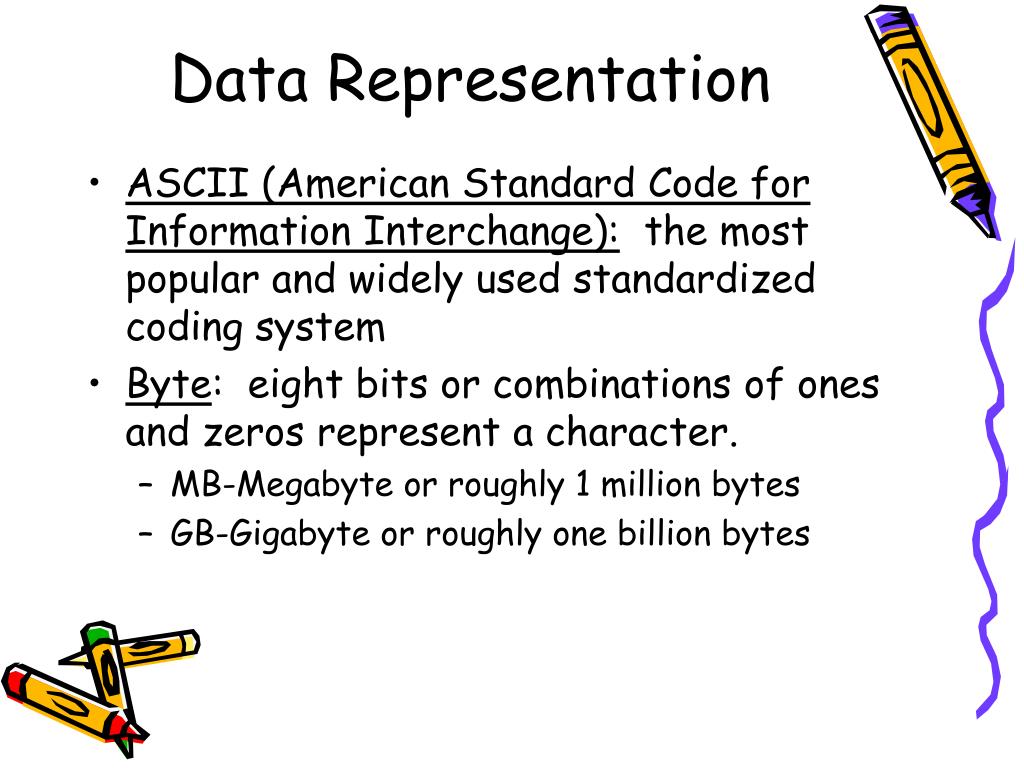 Data Representation

• ASCII (American Standard Code for Information Interchange): the most popular and widely used standardized coding system

• Byte: eight bits or combinations of ones and zeros represent a character.
– MB-Megabyte or roughly 1 million bytes
– GB-Gigabyte or roughly one billion bytes